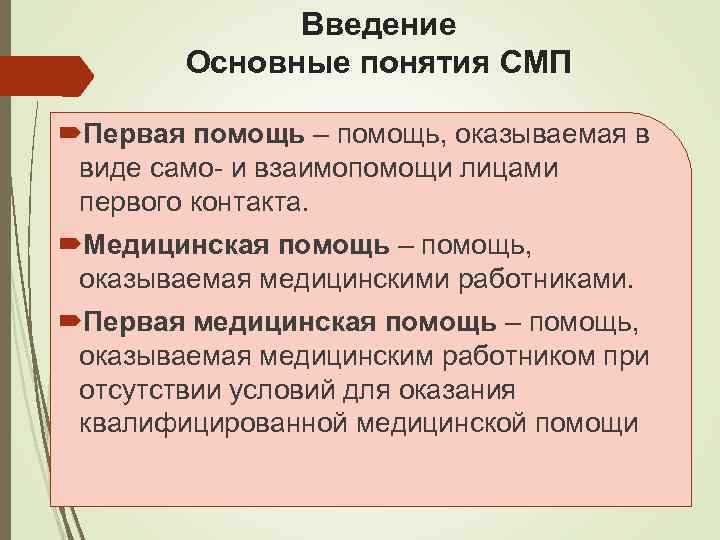 Введение
Основные понятия СМП

Первая помощь – помощь, оказываемая в виде само- и взаимопомощи лицами первого контакта.

Медицинская помощь – помощь, оказываемая медицинскими работниками.

Первая медицинская помощь – помощь, оказываемая медицинским работником при отсутствии условий для оказания квалифицированной медицинской помощи